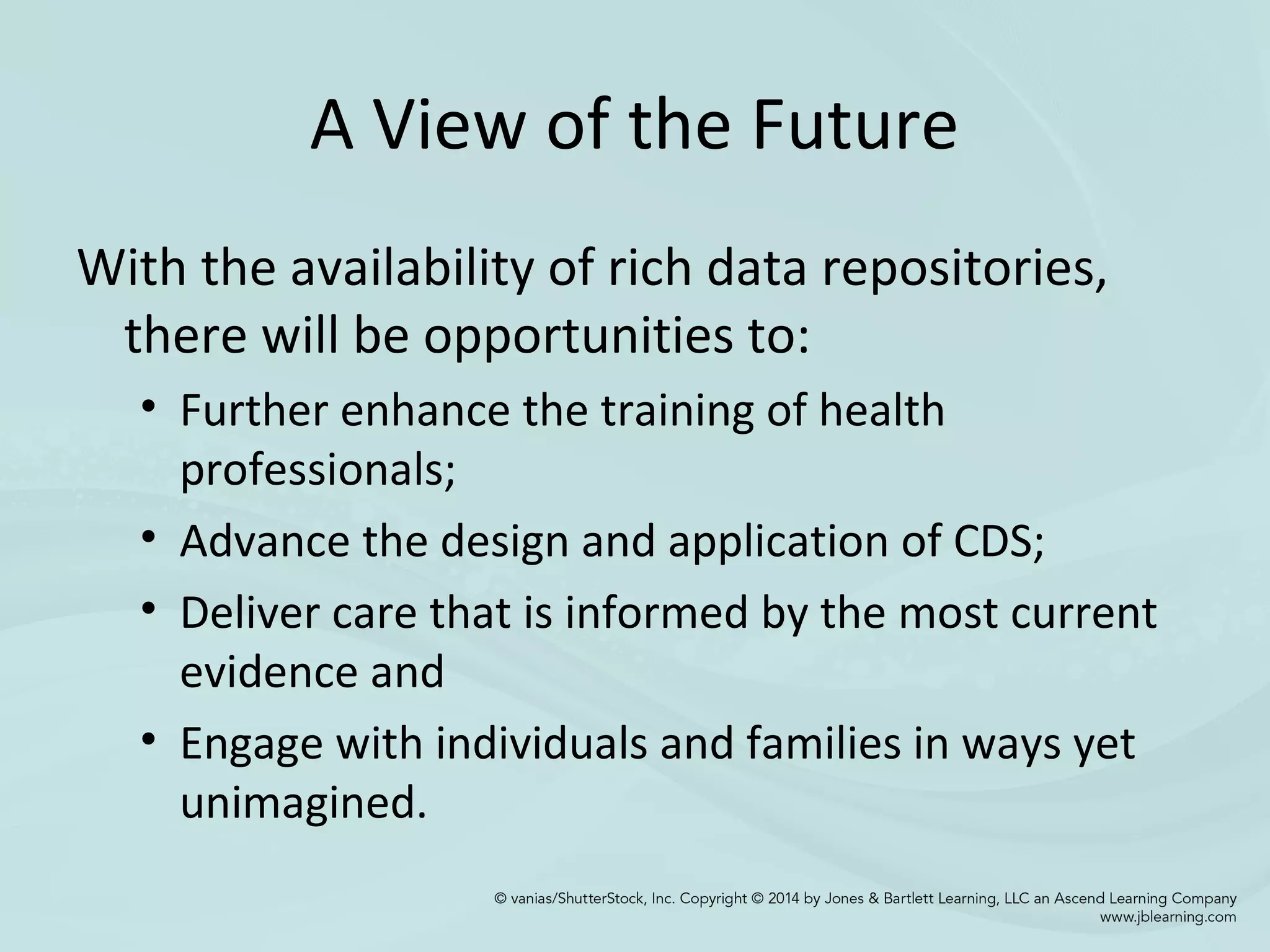 A View of the Future

With the availability of rich data repositories, there will be opportunities to:

• Further enhance the training of health professionals;
• Advance the design and application of CDS;
• Deliver care that is informed by the most current evidence and
• Engage with individuals and families in ways yet unimagined.

© vanias/ShutterStock, Inc. Copyright © 2014 by Jones & Bartlett Learning, LLC an Ascend Learning Company
www.jblearning.com